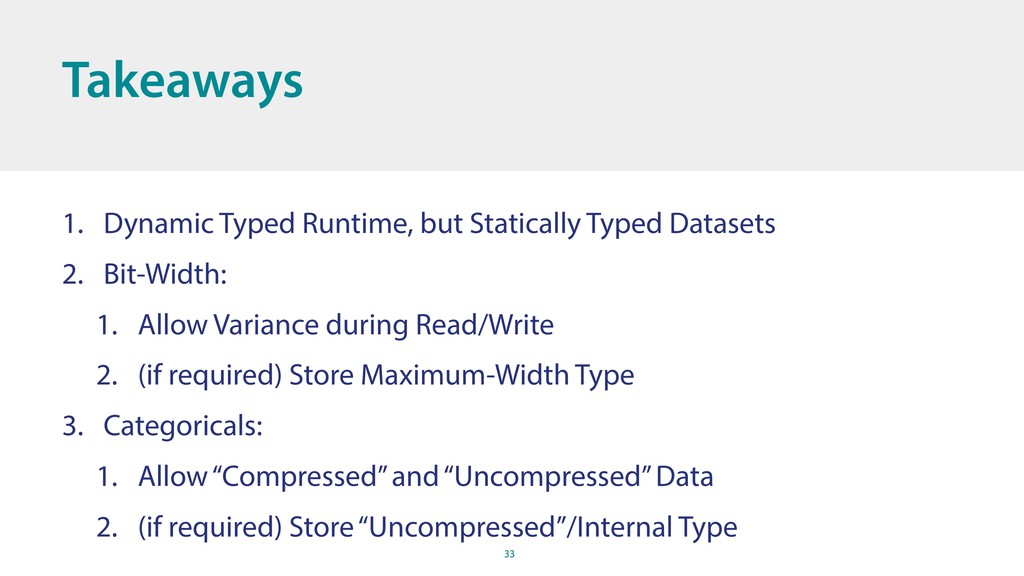 Takeaways

1. Dynamic Typed Runtime, but Statically Typed Datasets
2. Bit-Width:
 1. Allow Variance during Read/Write
 2. (if required) Store Maximum-Width Type
3. Categoricals:
 1. Allow “Compressed” and “Uncompressed” Data
 2. (if required) Store “Uncompressed”/Internal Type

33